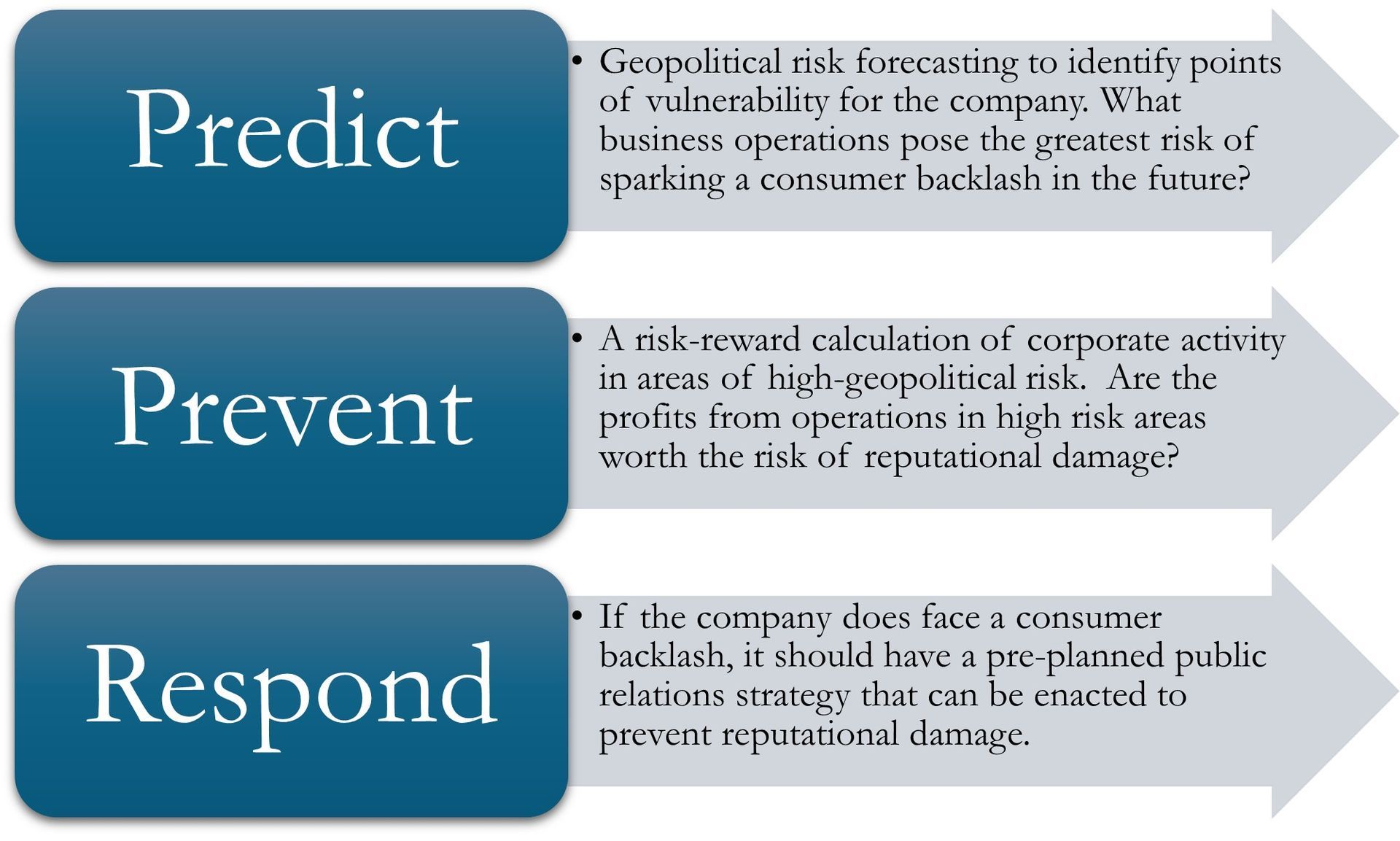 Predict

• Geopolitical risk forecasting to identify points of vulnerability for the company. What business operations pose the greatest risk of sparking a consumer backlash in the future?

Prevent

• A risk-reward calculation of corporate activity in areas of high-geopolitical risk. Are the profits from operations in high risk areas worth the risk of reputational damage?

Respond

• If the company does face a consumer backlash, it should have a pre-planned public relations strategy that can be enacted to prevent reputational damage.